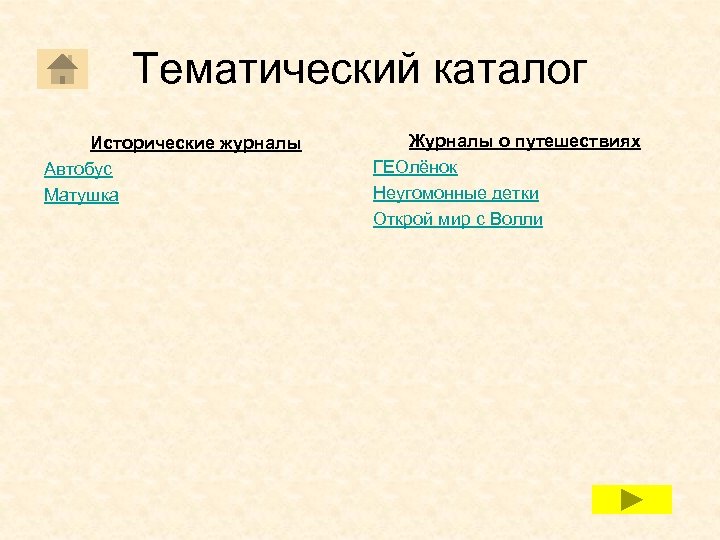 Тематический каталог

Исторические журналы

Автобус

Матушка

Журналы о путешествиях

ГЕОлёнок

Неугомонные детки

Открой мир с Волли